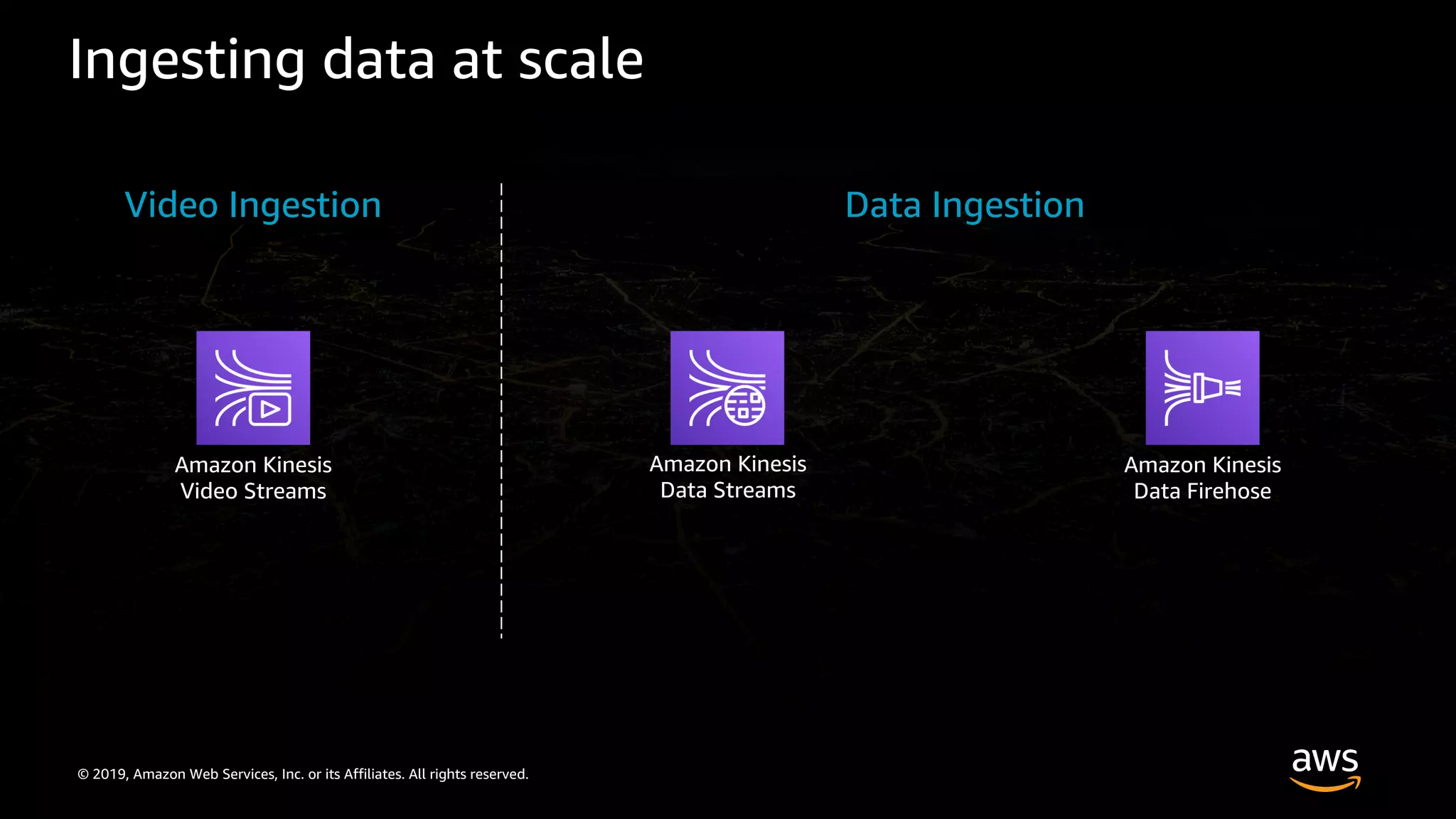 Ingesting data at scale

Video Ingestion

Amazon Kinesis Video Streams

Data Ingestion

Amazon Kinesis Data Streams

Amazon Kinesis Data Firehose

© 2019, Amazon Web Services, Inc. or its Affiliates. All rights reserved.

aws